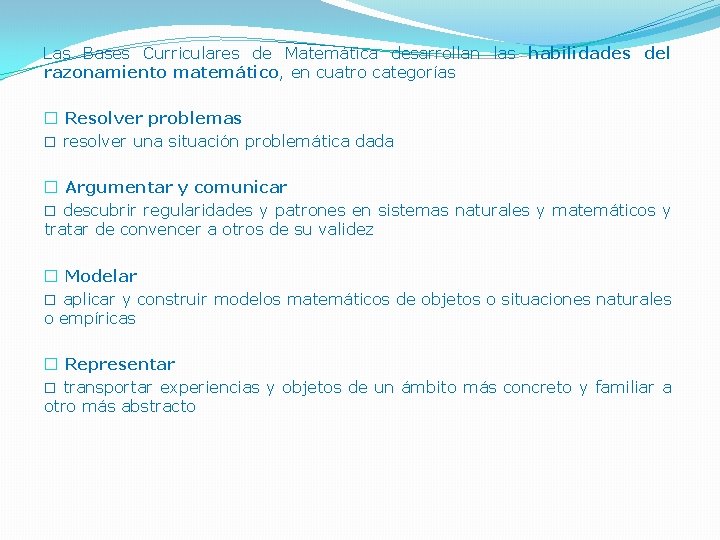 Las Bases Curriculares de Matemática desarrollan las habilidades del razonamiento matemático, en cuatro categorías

□ Resolver problemas
□ resolver una situación problemática dada

□ Argumentar y comunicar
□ descubrir regularidades y patrones en sistemas naturales y matemáticos y tratar de convencer a otros de su validez

□ Modelar
□ aplicar y construir modelos matemáticos de objetos o situaciones naturales o empíricas

□ Representar
□ transportar experiencias y objetos de un ámbito más concreto y familiar a otro más abstracto